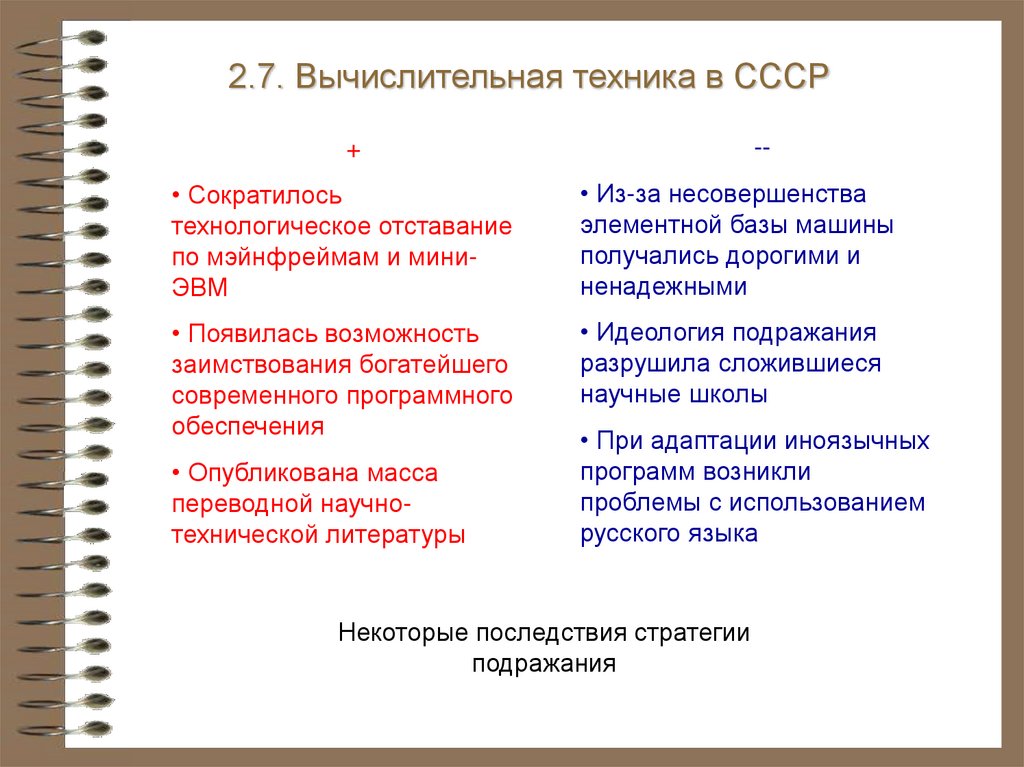 2.7. Вычислительная техника в СССР

+

• Сократилось технологическое отставание по мэйнфреймам и мини-ЭВМ

• Появилась возможность заимствования богатейшего современного программного обеспечения

• Опубликована масса переводной научно-технической литературы

--

• Из-за несовершенства элементной базы машины получались дорогими и ненадежными

• Идеология подражания разрушила сложившиеся научные школы

• При адаптации иноязычных программ возникли проблемы с использованием русского языка

Некоторые последствия стратегии подражания